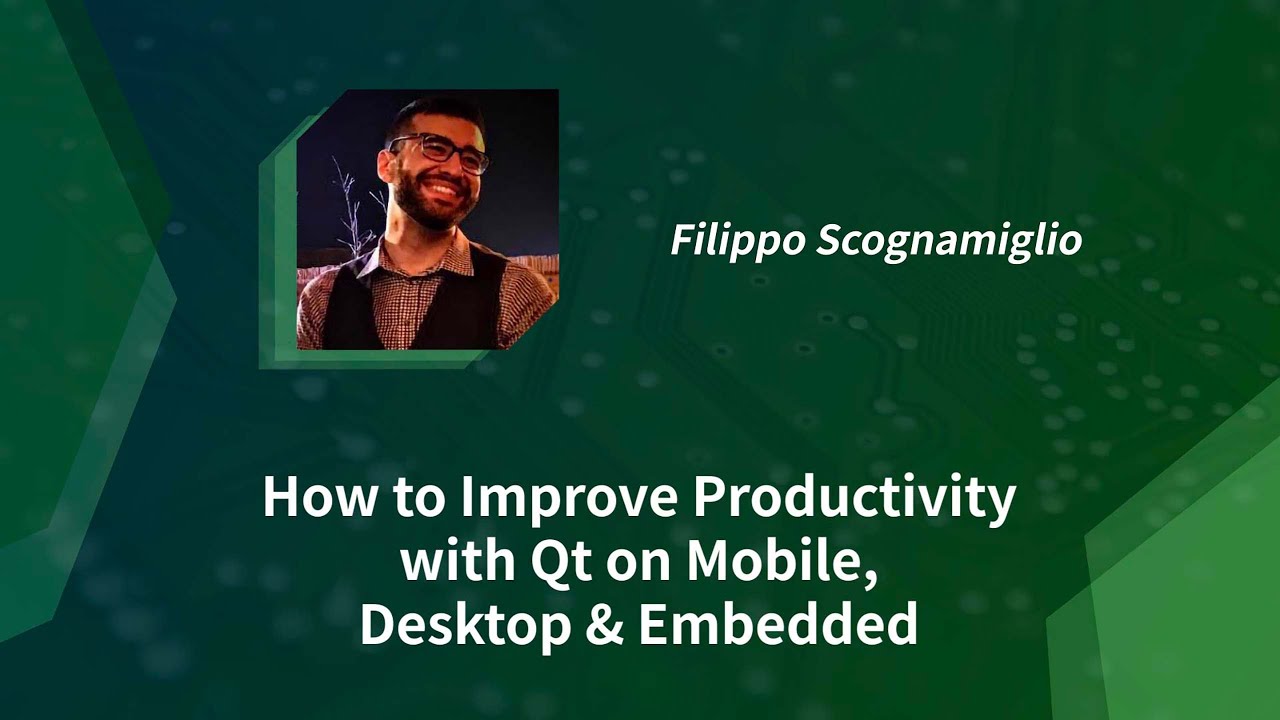 Filippo Scognamiglio

How to Improve Productivity with Qt on Mobile, Desktop & Embedded